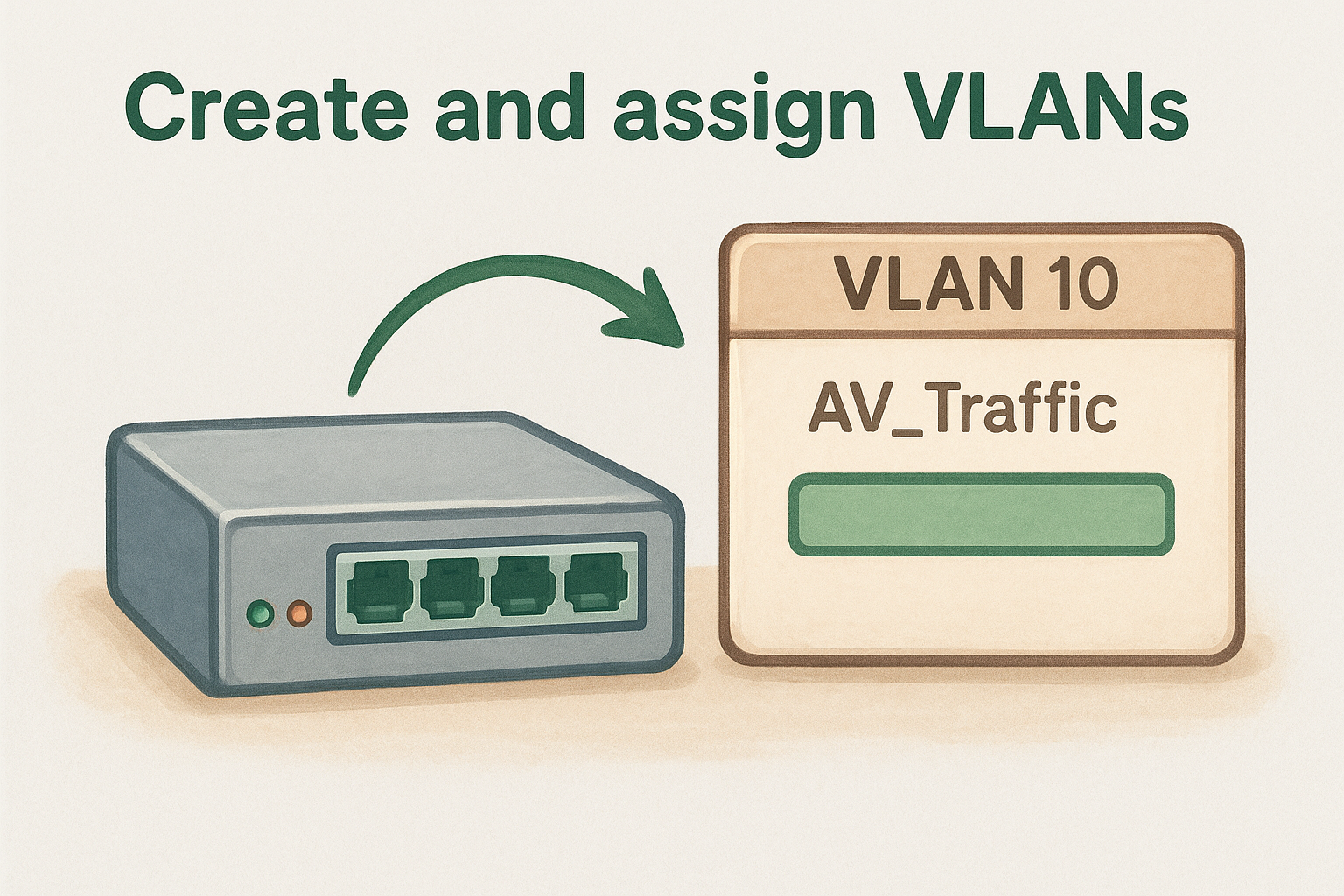 Create and assign VLANs

VLAN 10

AV_Traffic